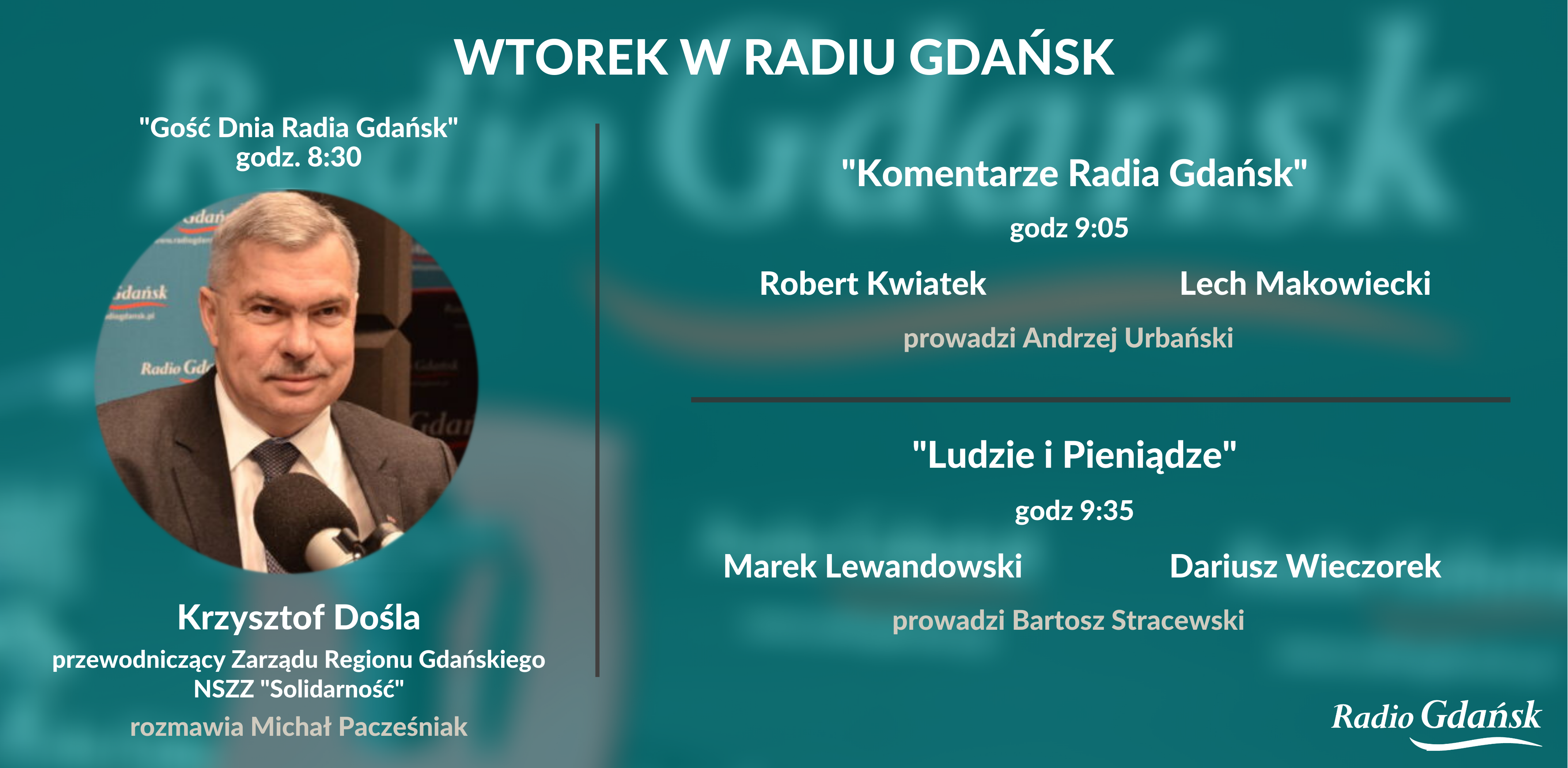 WTOREK W RADIU GDAŃSK

"Gość Dnia Radia Gdańsk"
godz. 8:30

Krzysztof Dośla
przewodniczący Zarządu Regionu Gdańskiego NSZZ "Solidarność"
rozmawia Michał Pacześniak

"Komentarze Radia Gdańsk"
godz 9:05
Robert Kwiatek
Lech Makowiecki
prowadzi Andrzej Urbański

"Ludzie i Pieniądze"
godz 9:35
Marek Lewandowski
Dariusz Wieczorek
prowadzi Bartosz Stracewski

Radio Gdańsk